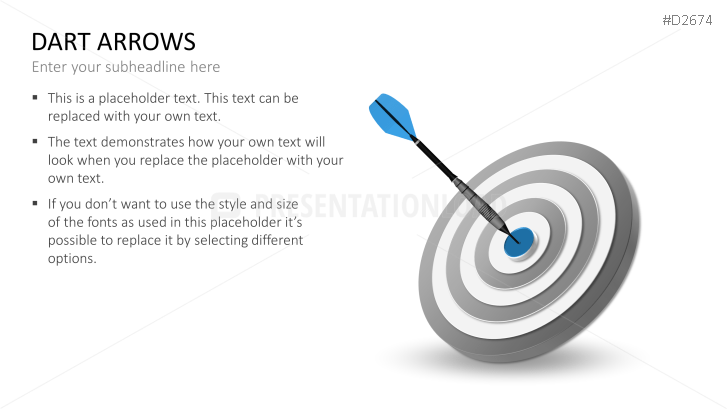 #D2674

DART ARROWS

Enter your subheadline here

▪ This is a placeholder text. This text can be replaced with your own text.

▪ The text demonstrates how your own text will look when you replace the placeholder with your own text.

▪ If you don't want to use the style and size of the fonts as used in this placeholder it's possible to replace it by selecting different options.

PRESENTATIONLOAD